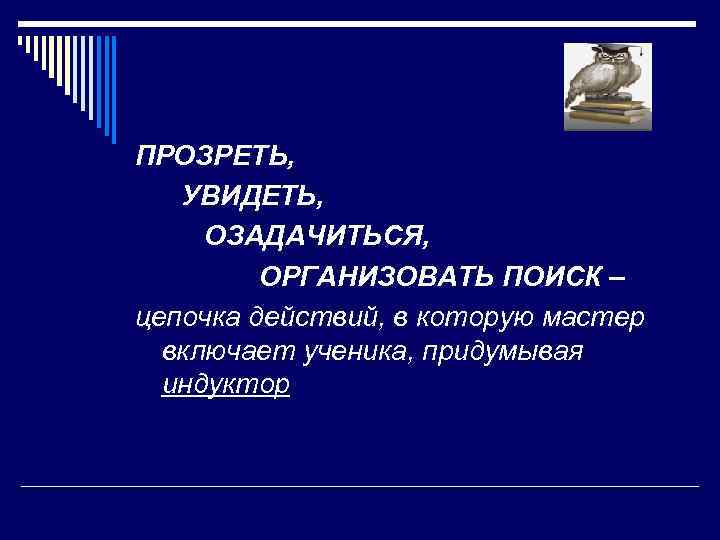 ПРОЗРЕТЬ,
УВИДЕТЬ,
ОЗАДАЧИТЬСЯ,
ОРГАНИЗОВАТЬ ПОИСК –
цепочка действий, в которую мастер включает ученика, придумывая индуктор